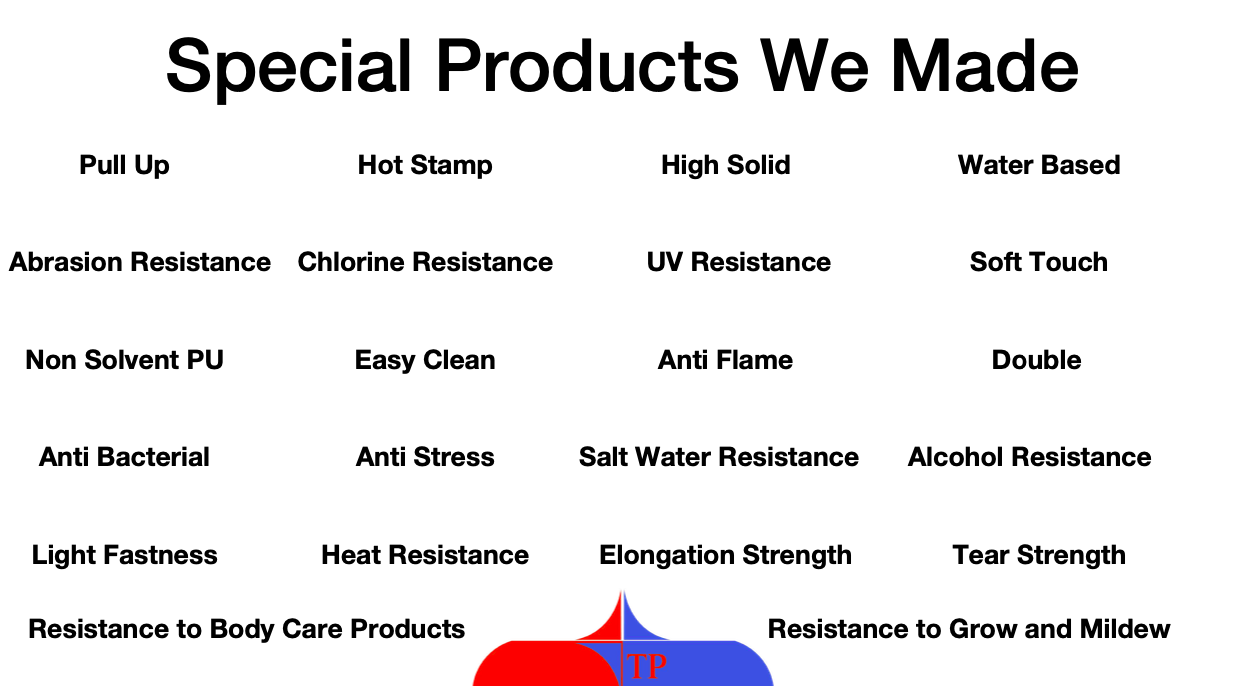 Special Products We Made

Pull Up
Hot Stamp
High Solid
Water Based

Abrasion Resistance
Chlorine Resistance
UV Resistance
Soft Touch

Non Solvent PU
Easy Clean
Anti Flame
Double

Anti Bacterial
Anti Stress
Salt Water Resistance
Alcohol Resistance

Light Fastness
Heat Resistance
Elongation Strength
Tear Strength

Resistance to Body Care Products
Resistance to Grow and Mildew

TP